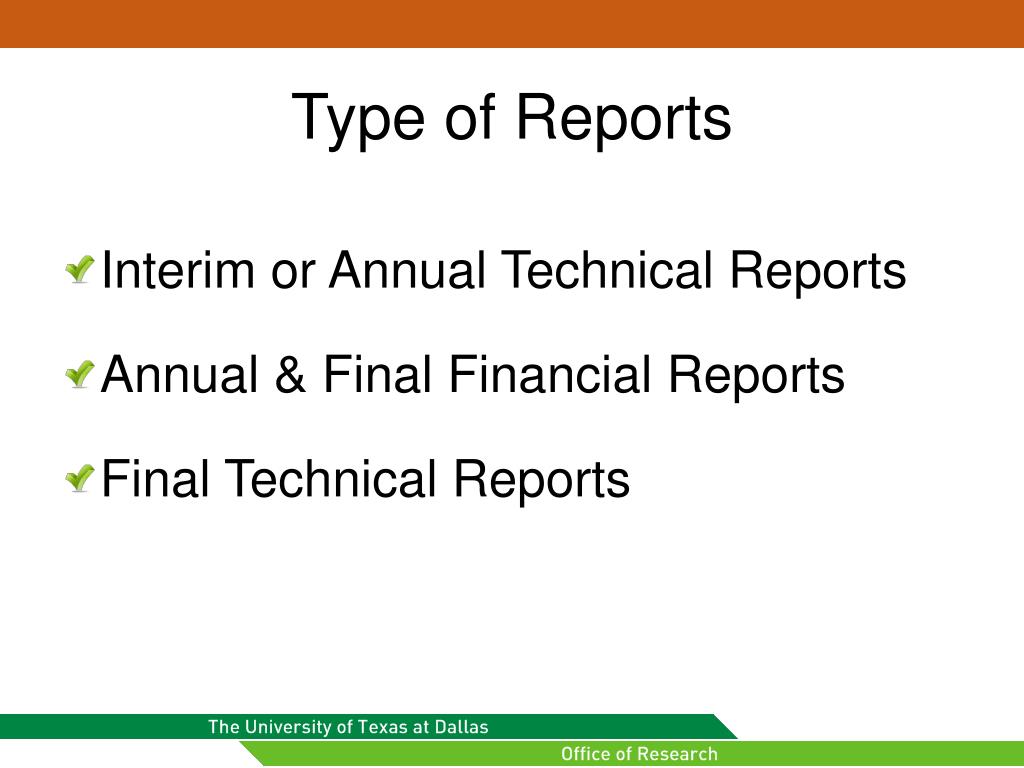 Type of Reports

Interim or Annual Technical Reports

Annual & Final Financial Reports

Final Technical Reports

The University of Texas at Dallas

Office of Research